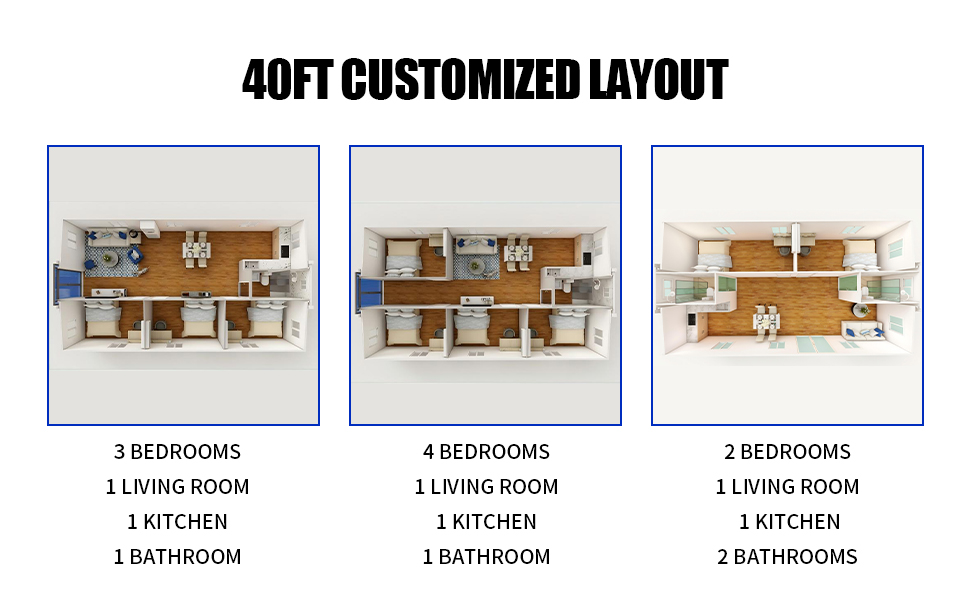 40FT CUSTOMIZED LAYOUT

3 BEDROOMS
1 LIVING ROOM
1 KITCHEN
1 BATHROOM

4 BEDROOMS
1 LIVING ROOM
1 KITCHEN
1 BATHROOM

2 BEDROOMS
1 LIVING ROOM
1 KITCHEN
2 BATHROOMS